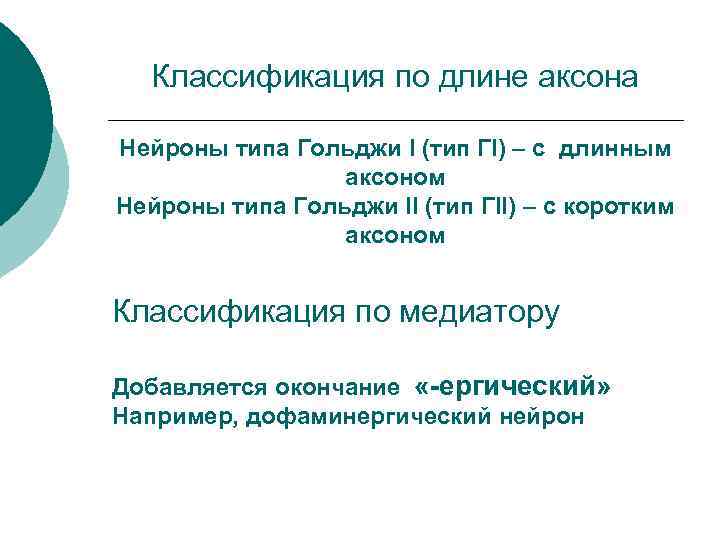 Классификация по длине аксона

Нейроны типа Гольджи I (тип ГI) – с длинным аксоном
Нейроны типа Гольджи II (тип ГII) – с коротким аксоном

Классификация по медиатору

Добавляется окончание «-ергический»
Например, дофаминергический нейрон